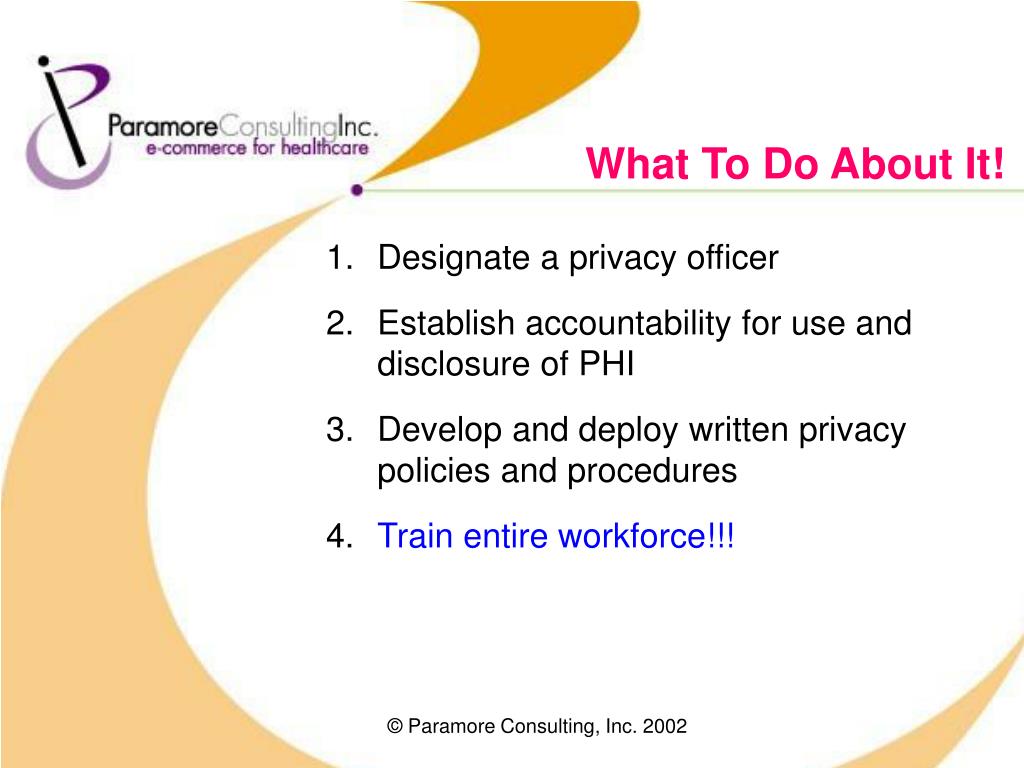 ParamoreConsultingInc.
e-commerce for healthcare

What To Do About It!

1. Designate a privacy officer
2. Establish accountability for use and disclosure of PHI
3. Develop and deploy written privacy policies and procedures
4. Train entire workforce!!!

© Paramore Consulting, Inc. 2002